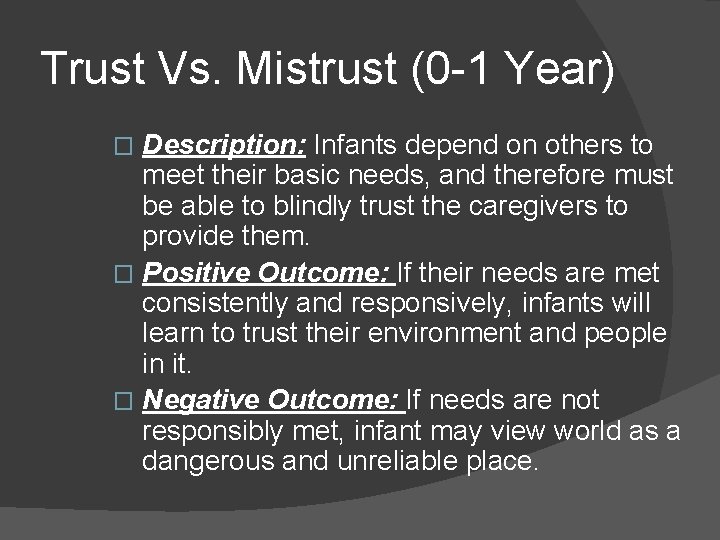 Trust Vs. Mistrust (0-1 Year)

□ Description: Infants depend on others to meet their basic needs, and therefore must be able to blindly trust the caregivers to provide them.

□ Positive Outcome: If their needs are met consistently and responsively, infants will learn to trust their environment and people in it.

□ Negative Outcome: If needs are not responsibly met, infant may view world as a dangerous and unreliable place.